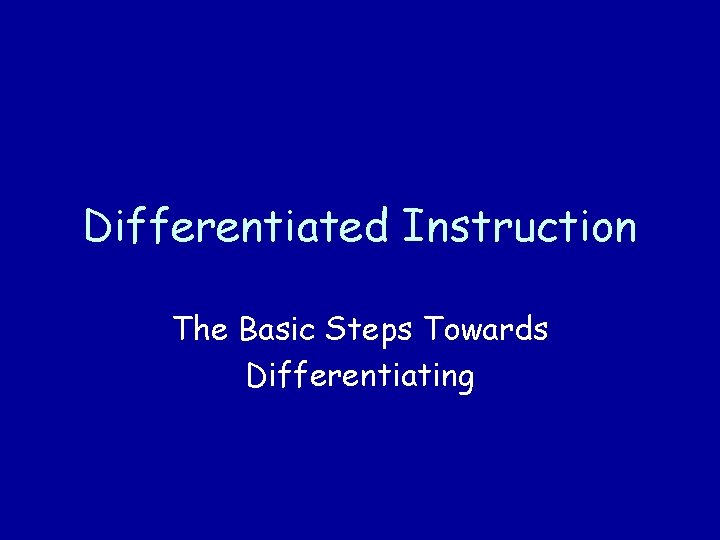 Differentiated Instruction

The Basic Steps Towards Differentiating